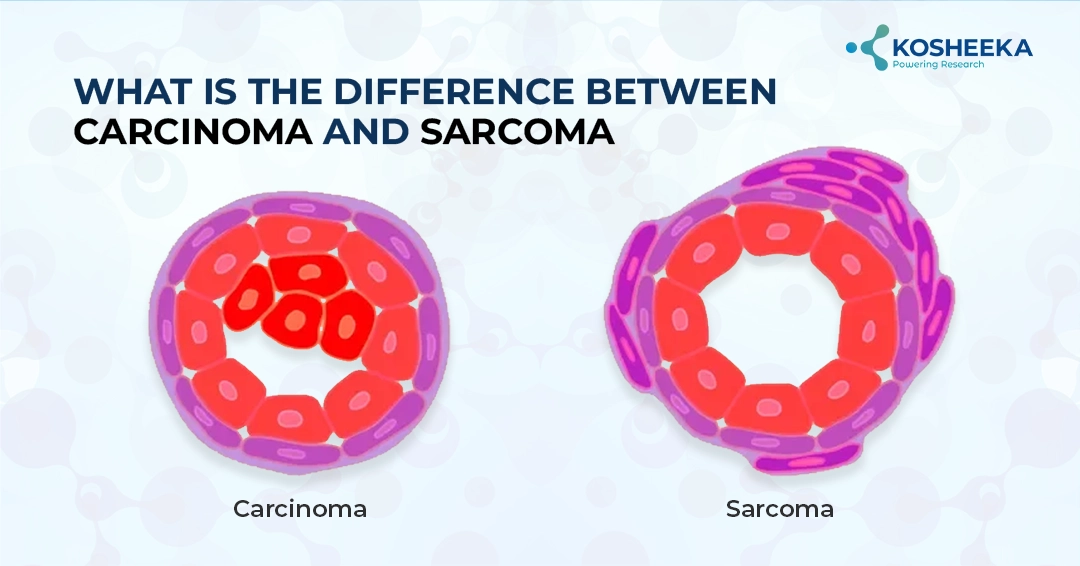 KOSHEEKA
Powering Research

WHAT IS THE DIFFERENCE BETWEEN CARCINOMA AND SARCOMA

Carcinoma

Sarcoma